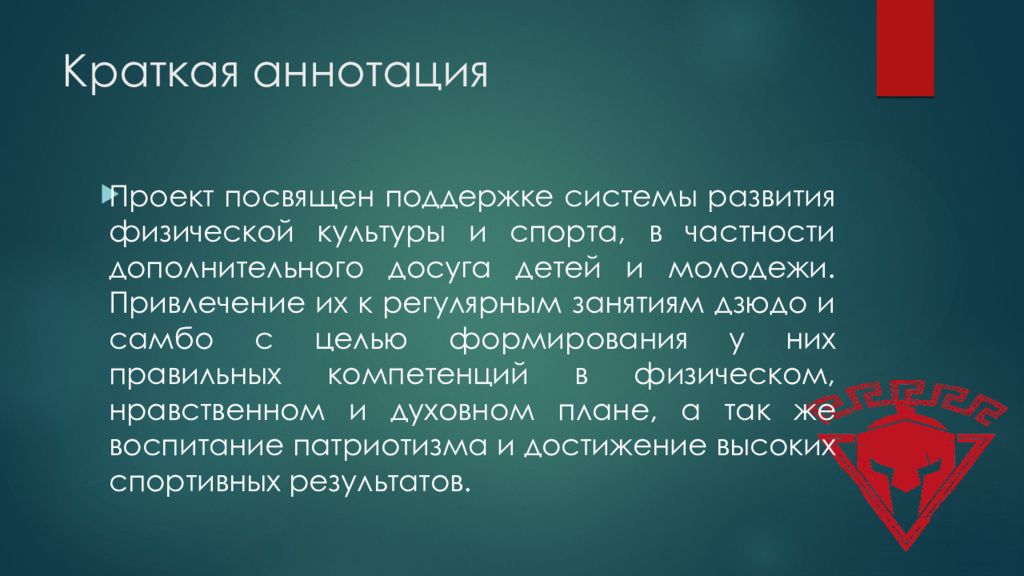 Краткая аннотация

Проект посвящен поддержке системы развития физической культуры и спорта, в частности дополнительного досуга детей и молодежи. Привлечение их к регулярным занятиям дзюдо и самбо с целью формирования у них правильных компетенций в физическом, нравственном и духовном плане, а так же воспитание патриотизма и достижение высоких спортивных результатов.